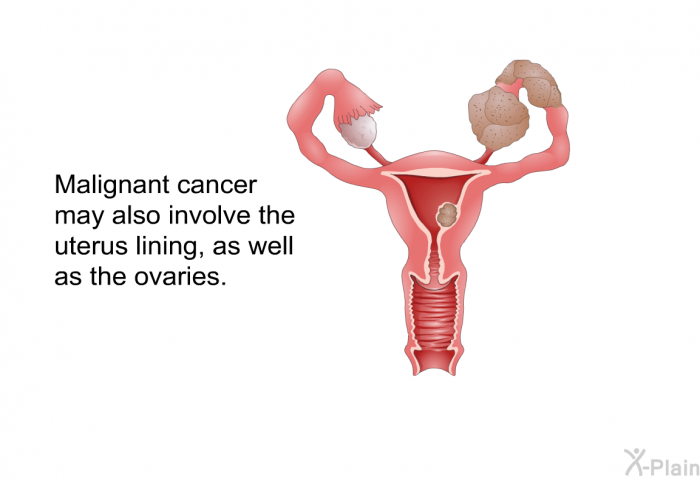 Malignant cancer may also involve the uterus lining, as well as the ovaries.

X-Plain